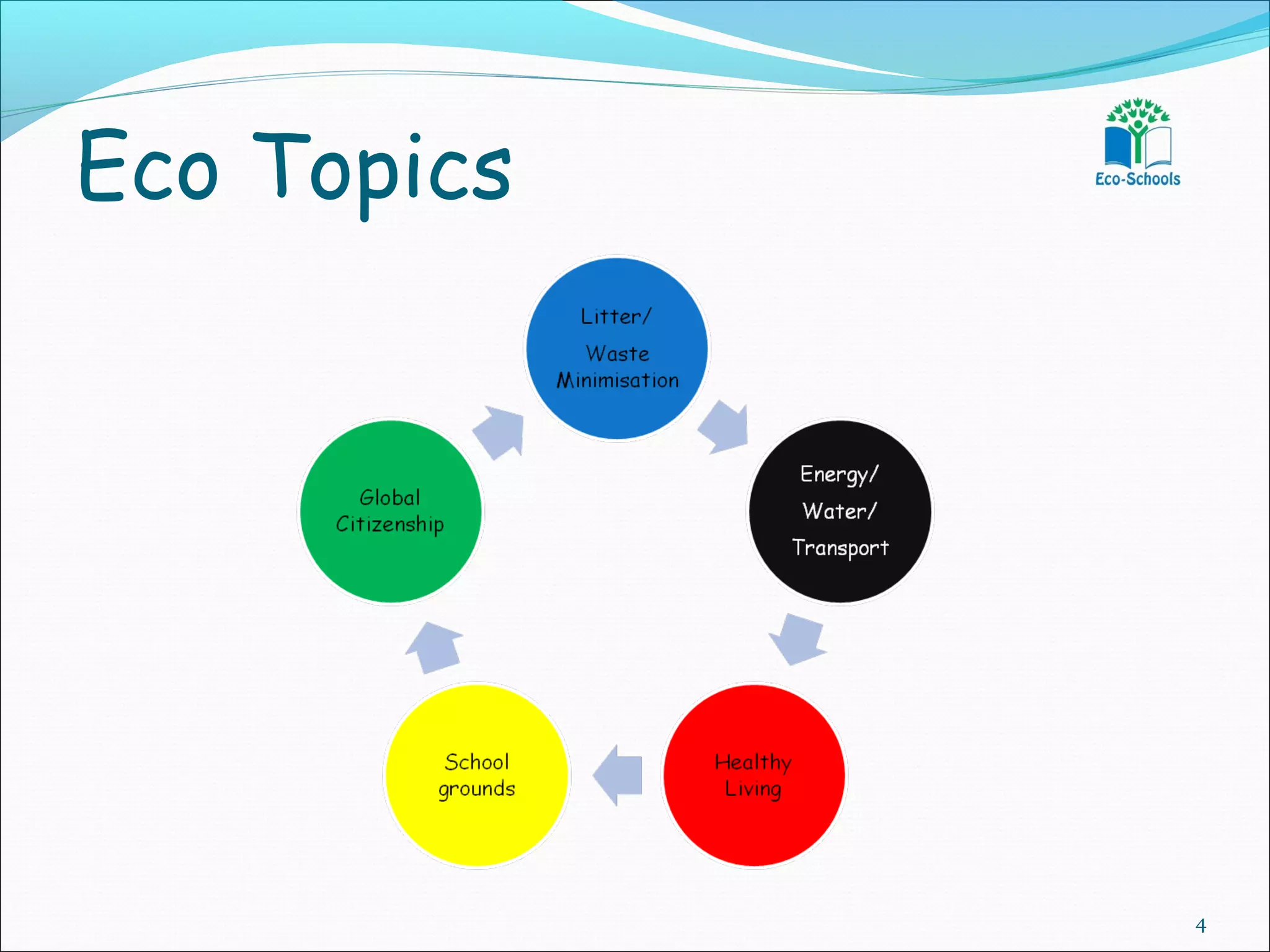 Eco Topics

Eco-Schools

Litter/ Waste Minimisation

Energy/ Water/ Transport

Healthy Living

School grounds

Global Citizenship

4